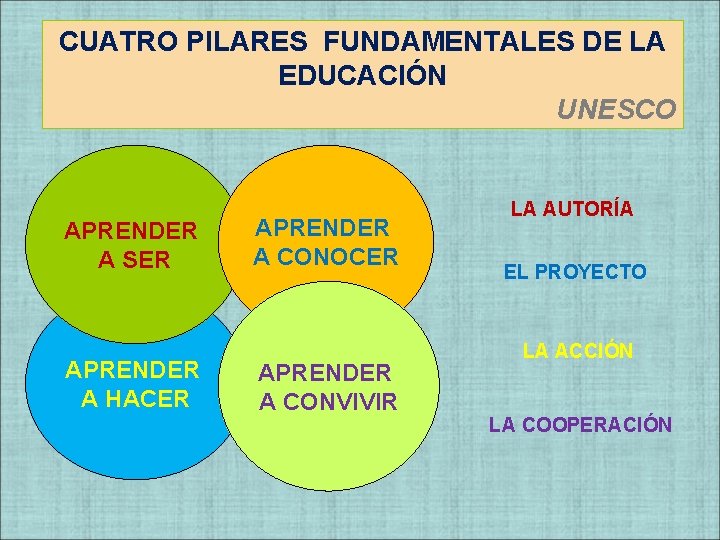 CUATRO PILARES FUNDAMENTALES DE LA EDUCACIÓN

UNESCO

APRENDER A SER

APRENDER A CONOCER

APRENDER A HACER

APRENDER A CONVIVIR

LA AUTORÍA

EL PROYECTO

LA ACCIÓN

LA COOPERACIÓN